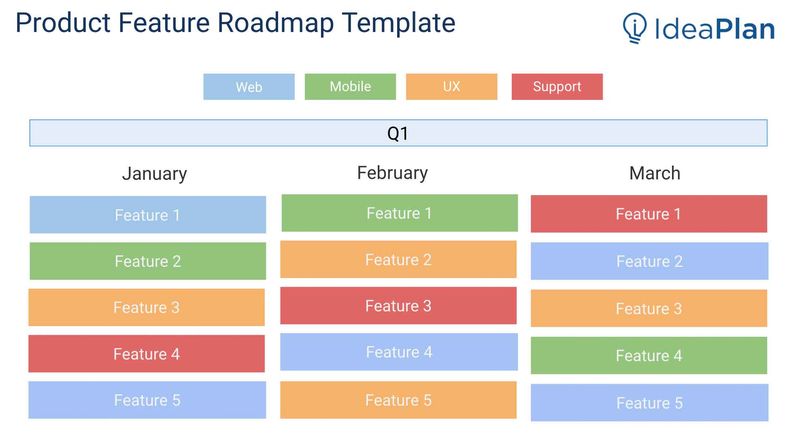 Product Feature Roadmap Template

IdeaPlan

Web
Mobile
UX
Support

Q1

January
Feature 1
Feature 2
Feature 3
Feature 4
Feature 5

February
Feature 1
Feature 2
Feature 3
Feature 4
Feature 5

March
Feature 1
Feature 2
Feature 3
Feature 4
Feature 5